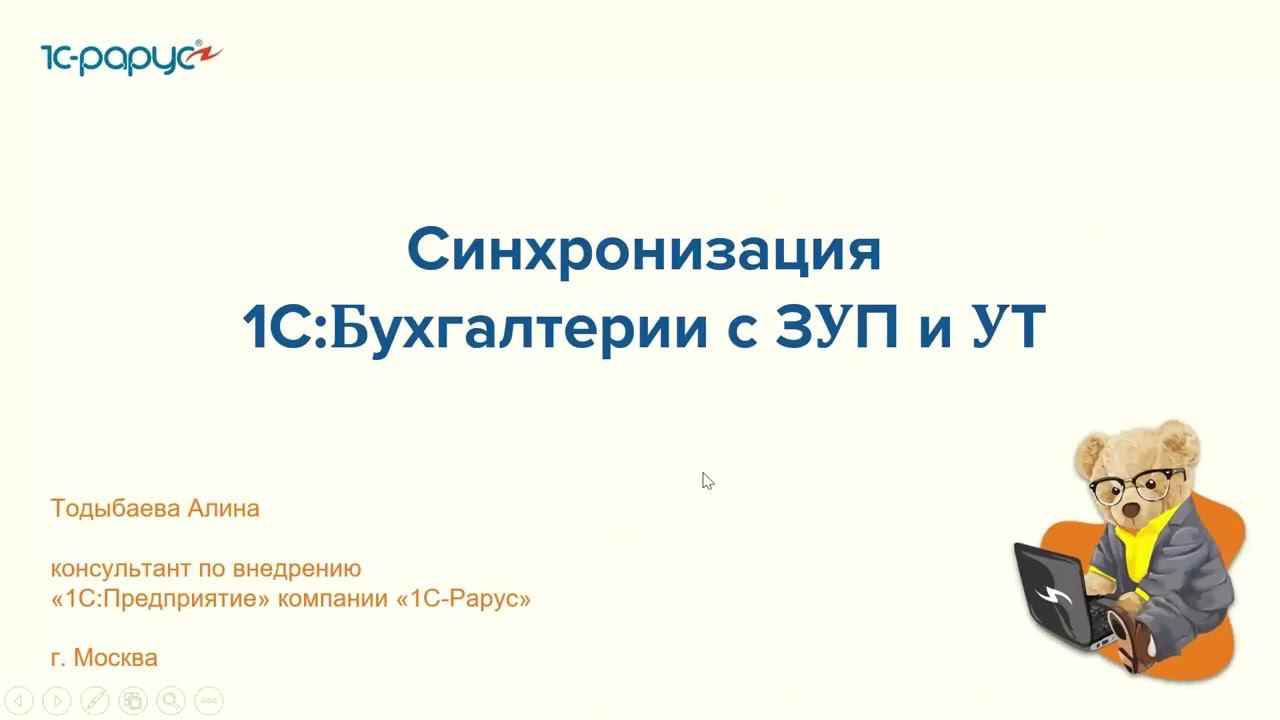 1С-рарус

Синхронизация 1С:Бухгалтерии с ЗУП и УТ

Тодыбаева Алина

консультант по внедрению «1С:Предприятие» компании «1С-Рарус»

г. Москва